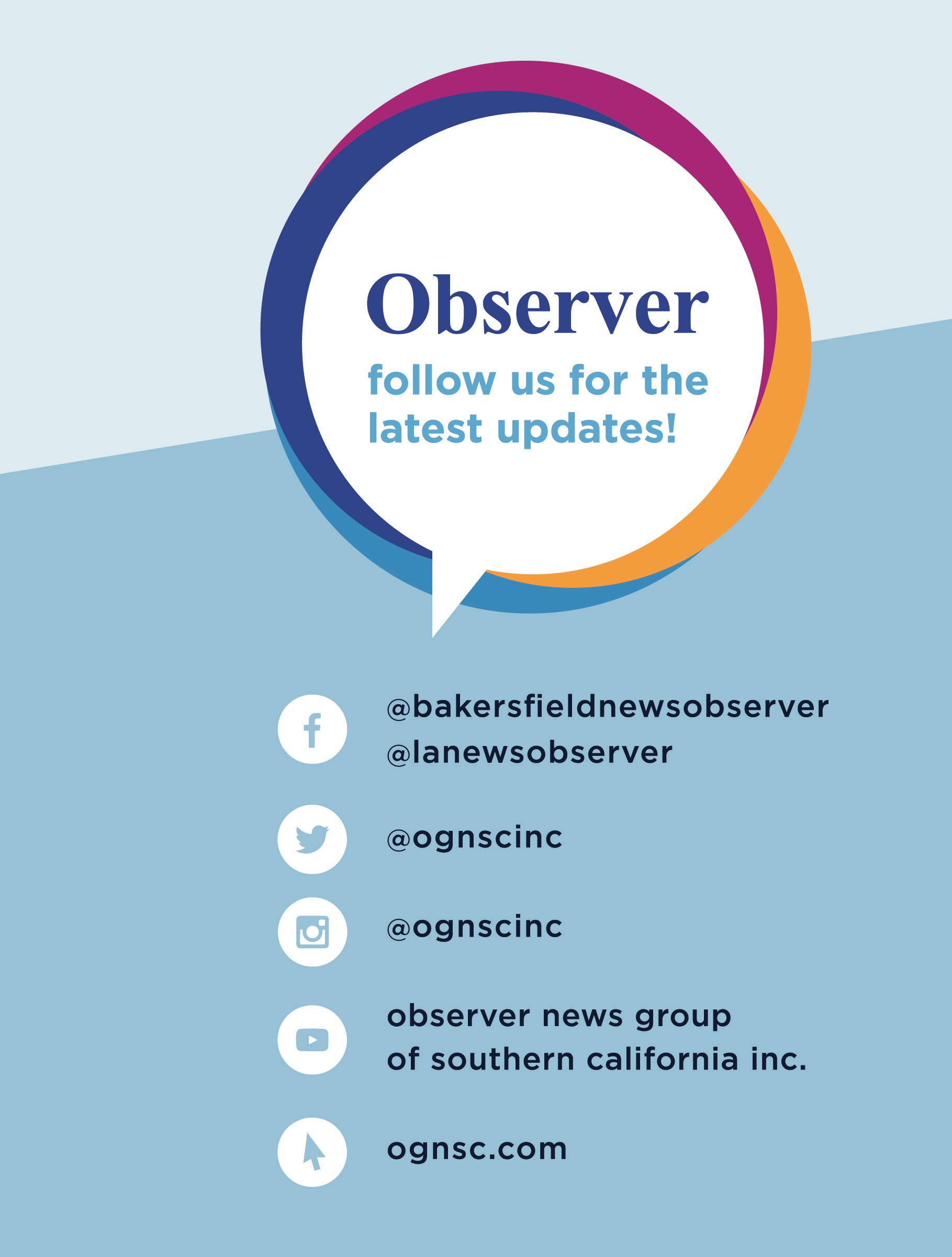 Observer

follow us for the latest updates!

@bakersfieldnewsobserver
@lanewsobserver

@ognscinc

@ognscinc

observer news group
of southern california inc.

ognsc.com